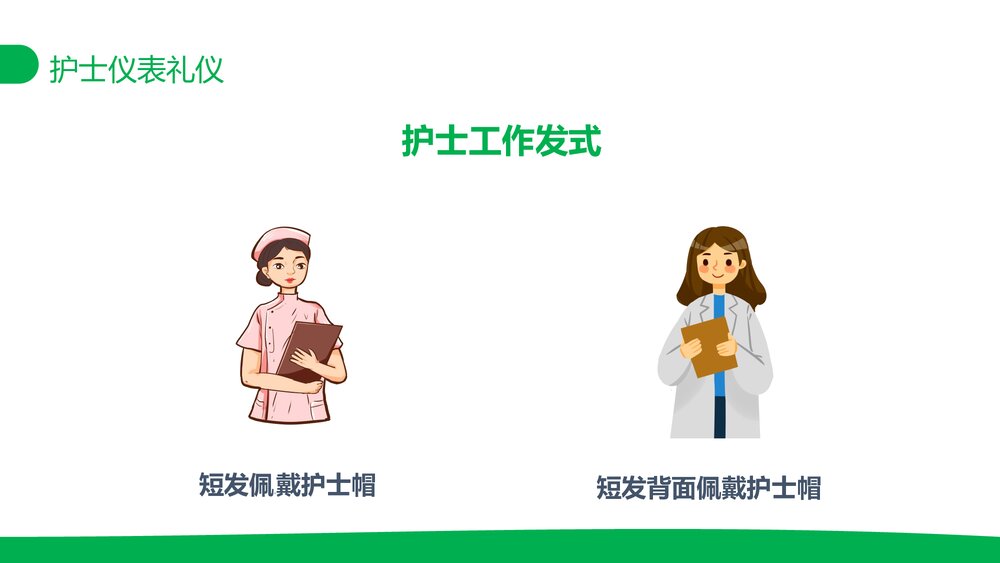 护士仪表礼仪

护士工作发式

短发佩戴护士帽

短发背面佩戴护士帽